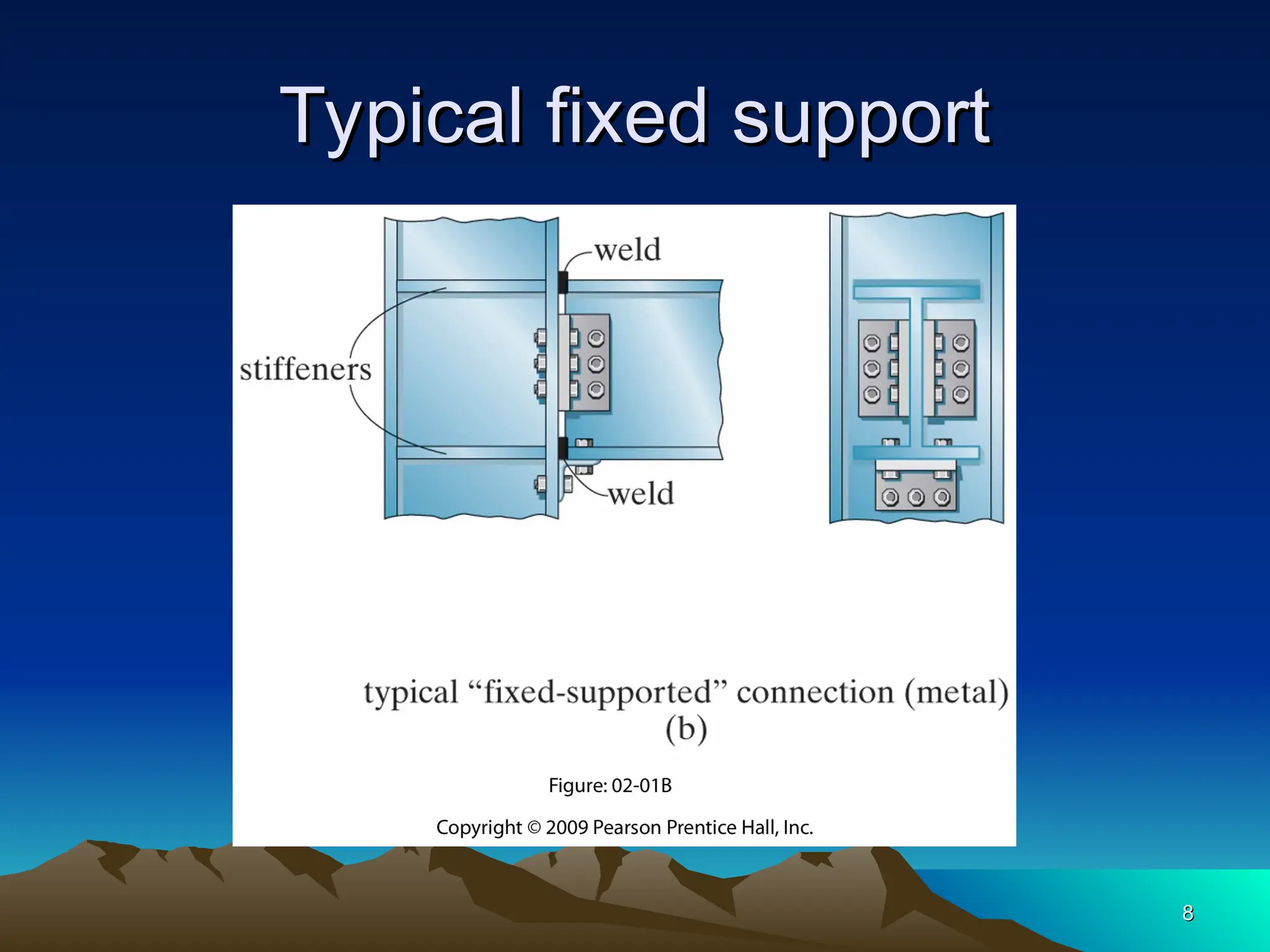 Typical fixed support

weld

stiffeners

weld

typical “fixed-supported” connection (metal)
(b)

Figure: 02-01B

Copyright © 2009 Pearson Prentice Hall, Inc.

8